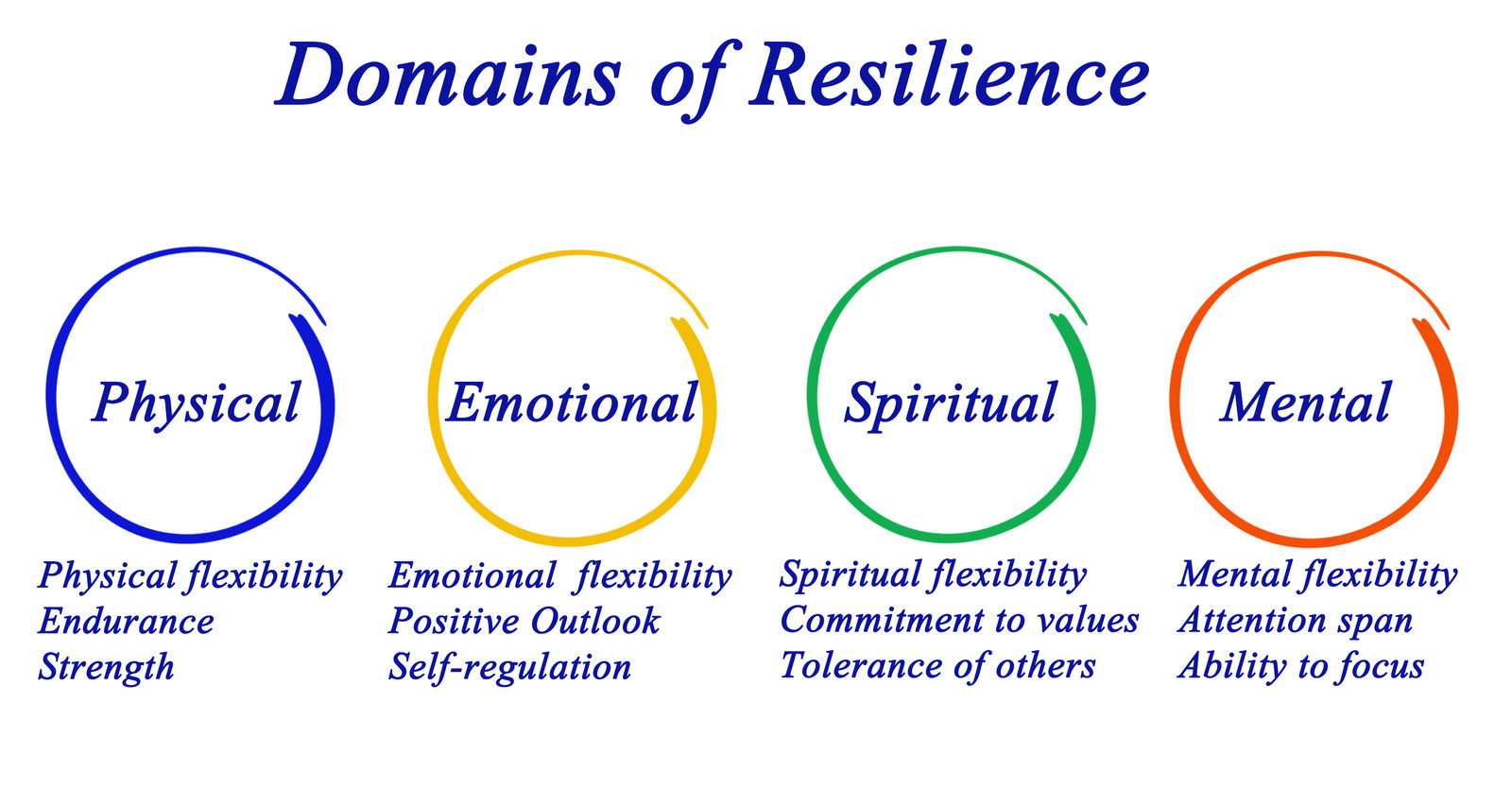 Domains of Resilience

Physical

Physical flexibility
Endurance
Strength

Emotional

Emotional flexibility
Positive Outlook
Self-regulation

Spiritual

Spiritual flexibility
Commitment to values
Tolerance of others

Mental

Mental flexibility
Attention span
Ability to focus